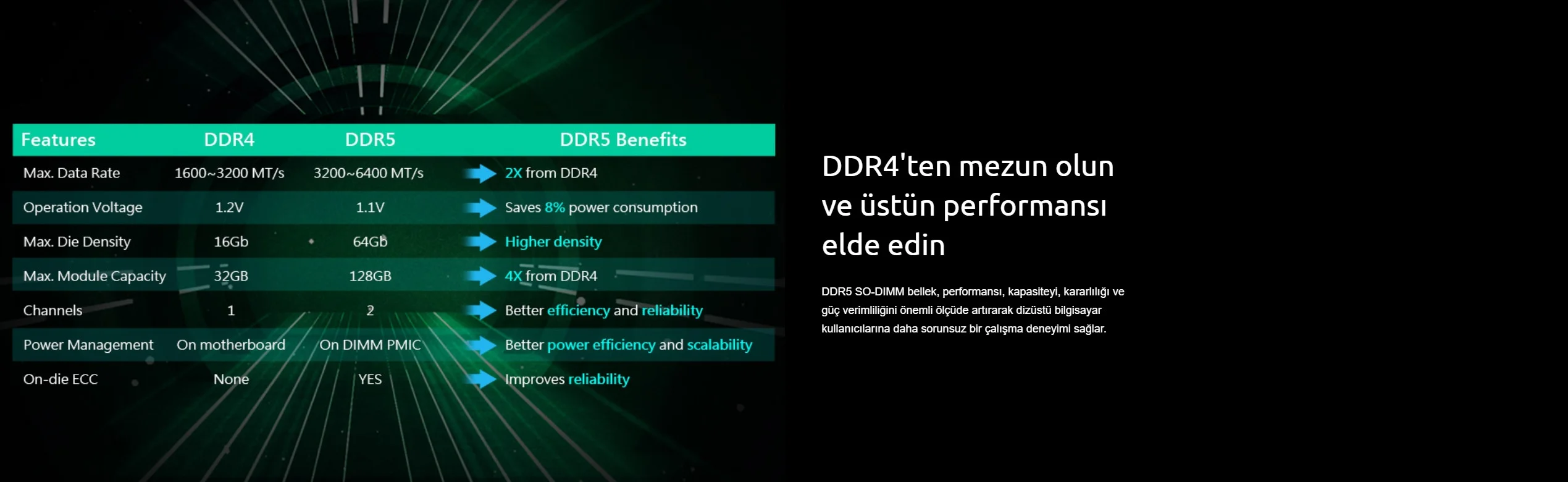 | Features | DDR4 | DDR5 | DDR5 Benefits |
|---|---|---|---|
| Max. Data Rate | 1600~3200 MT/s | 3200~6400 MT/s | 2X from DDR4 |
| Operation Voltage | 1.2V | 1.1V | Saves 8% power consumption |
| Max. Die Density | 16Gb | 64Gb | Higher density |
| Max. Module Capacity | 32GB | 128GB | 4X from DDR4 |
| Channels | 1 | 2 | Better efficiency and reliability |
| Power Management | On motherboard | On DIMM PMIC | Better power efficiency and scalability |
| On-die ECC | None | YES | Improves reliability |

DDR4'ten mezun olun ve üstün performansı elde edin

DDR5 SO-DIMM bellek, performansı, kapasiteyi, kararlılığı ve güç verimliliğini önemli ölçüde artırarak dizüstü bilgisayar kullanıcılarına daha sorunsuz bir çalışma deneyimi sağlar.